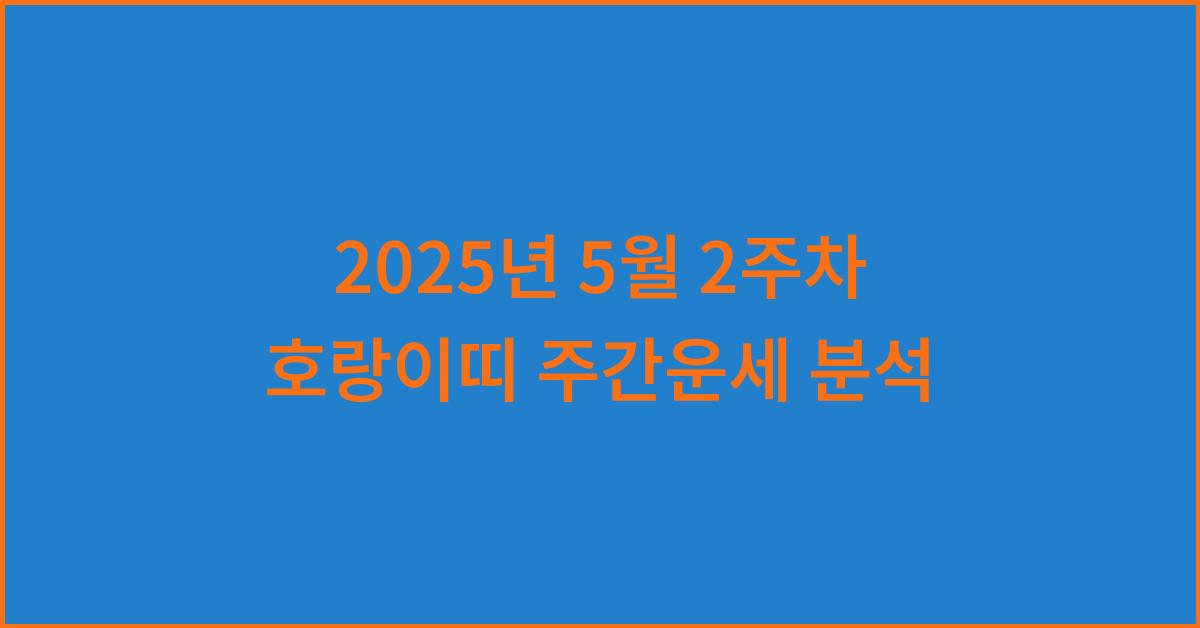 2025년 5월 2주차
호랑이띠 주간운세 분석